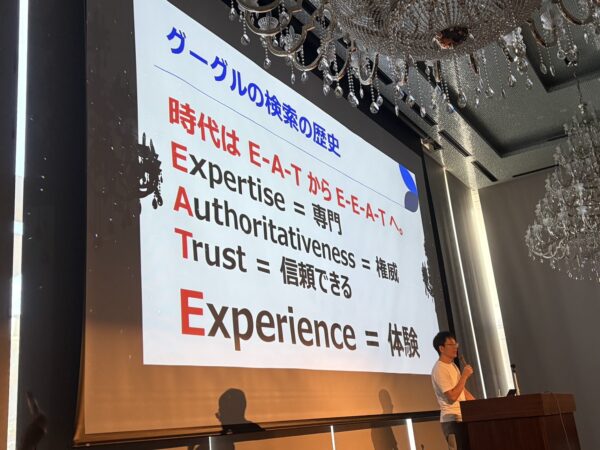 グーグルの検索の歴史

時代は E-A-T から E-E-A-T へ。

Expertise = 専門

Authoritativeness = 権威

Trust = 信頼できる

Experience = 体験